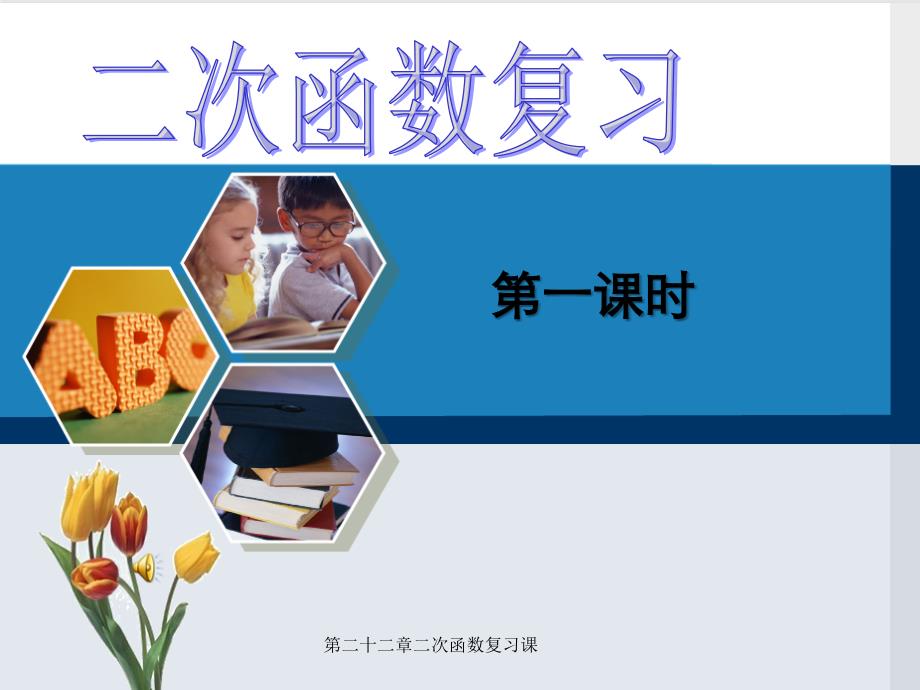 二次函数复习

ABC

第一课时

第二十二章二次函数复习课